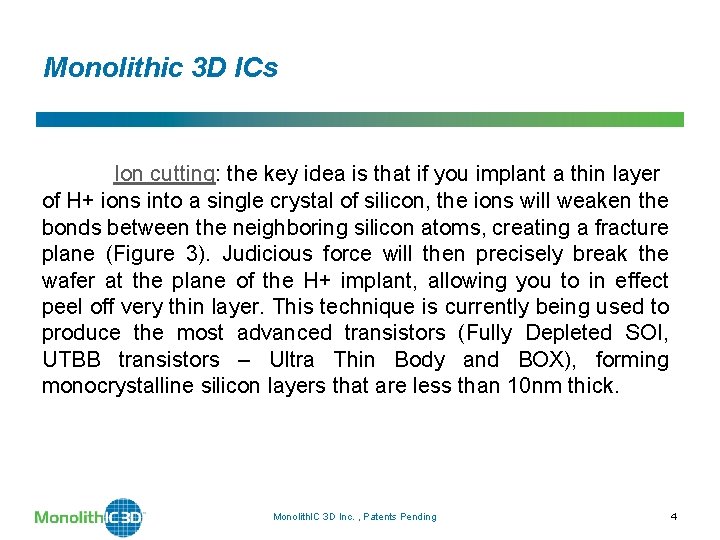 Monolithic 3D ICs

Ion cutting: the key idea is that if you implant a thin layer of H+ ions into a single crystal of silicon, the ions will weaken the bonds between the neighboring silicon atoms, creating a fracture plane (Figure 3). Judicious force will then precisely break the wafer at the plane of the H+ implant, allowing you to in effect peel off very thin layer. This technique is currently being used to produce the most advanced transistors (Fully Depleted SOI, UTBB transistors – Ultra Thin Body and BOX), forming monocrystalline silicon layers that are less than 10nm thick.

MonolithIC3D

MonolithIC 3D Inc. , Patents Pending

4